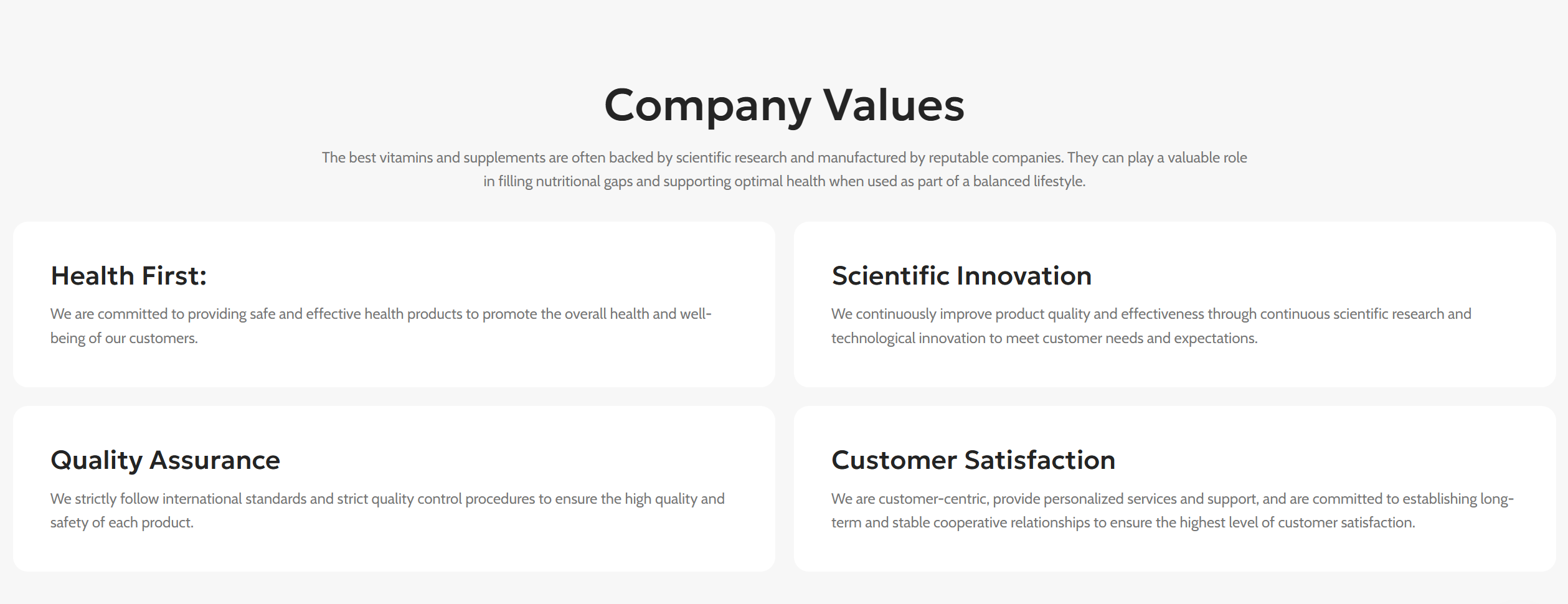 Company Values

The best vitamins and supplements are often backed by scientific research and manufactured by reputable companies. They can play a valuable role in filling nutritional gaps and supporting optimal health when used as part of a balanced lifestyle.

Health First:

We are committed to providing safe and effective health products to promote the overall health and well-being of our customers.

Scientific Innovation

We continuously improve product quality and effectiveness through continuous scientific research and technological innovation to meet customer needs and expectations.

Quality Assurance

We strictly follow international standards and strict quality control procedures to ensure the high quality and safety of each product.

Customer Satisfaction

We are customer-centric, provide personalized services and support, and are committed to establishing long-term and stable cooperative relationships to ensure the highest level of customer satisfaction.